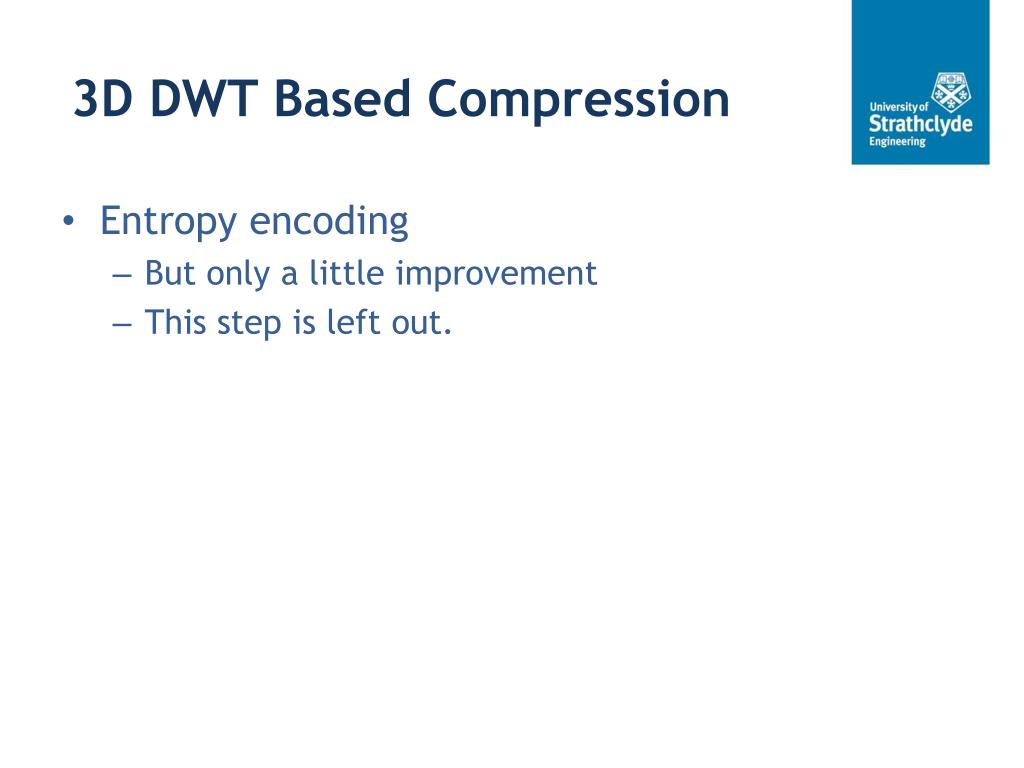 3D DWT Based Compression

University of
Strathclyde
Engineering

• Entropy encoding
– But only a little improvement
– This step is left out.